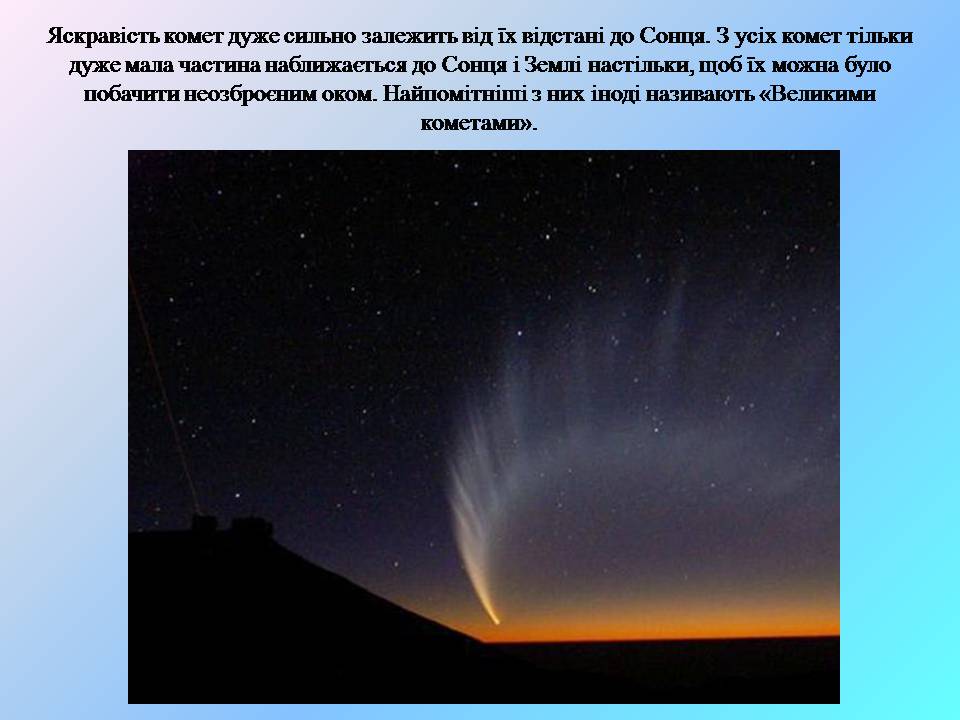 Яскравість комет дуже сильно залежить від їх відстані до Сонця. З усіх комет тільки дуже мала частина наближається до Сонця і Землі настільки, щоб їх можна було побачити неозброєним оком. Найпомітніші з них іноді називають «Великими кометами».